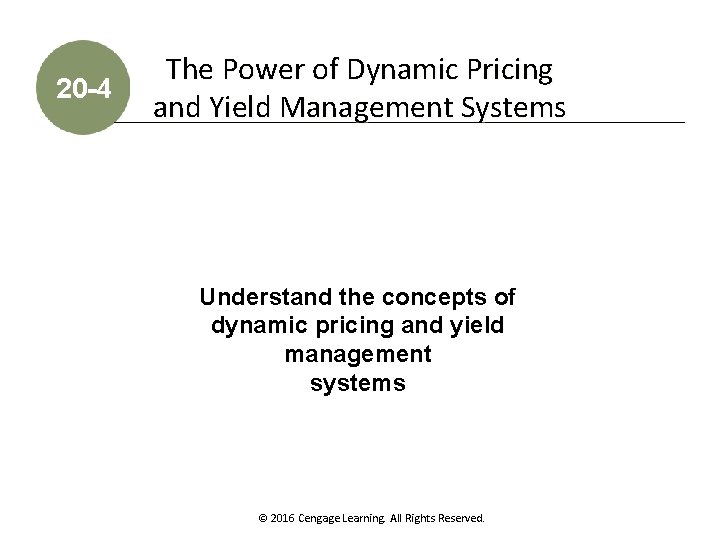 20-4

The Power of Dynamic Pricing and Yield Management Systems

Understand the concepts of dynamic pricing and yield management systems

© 2016 Cengage Learning. All Rights Reserved.